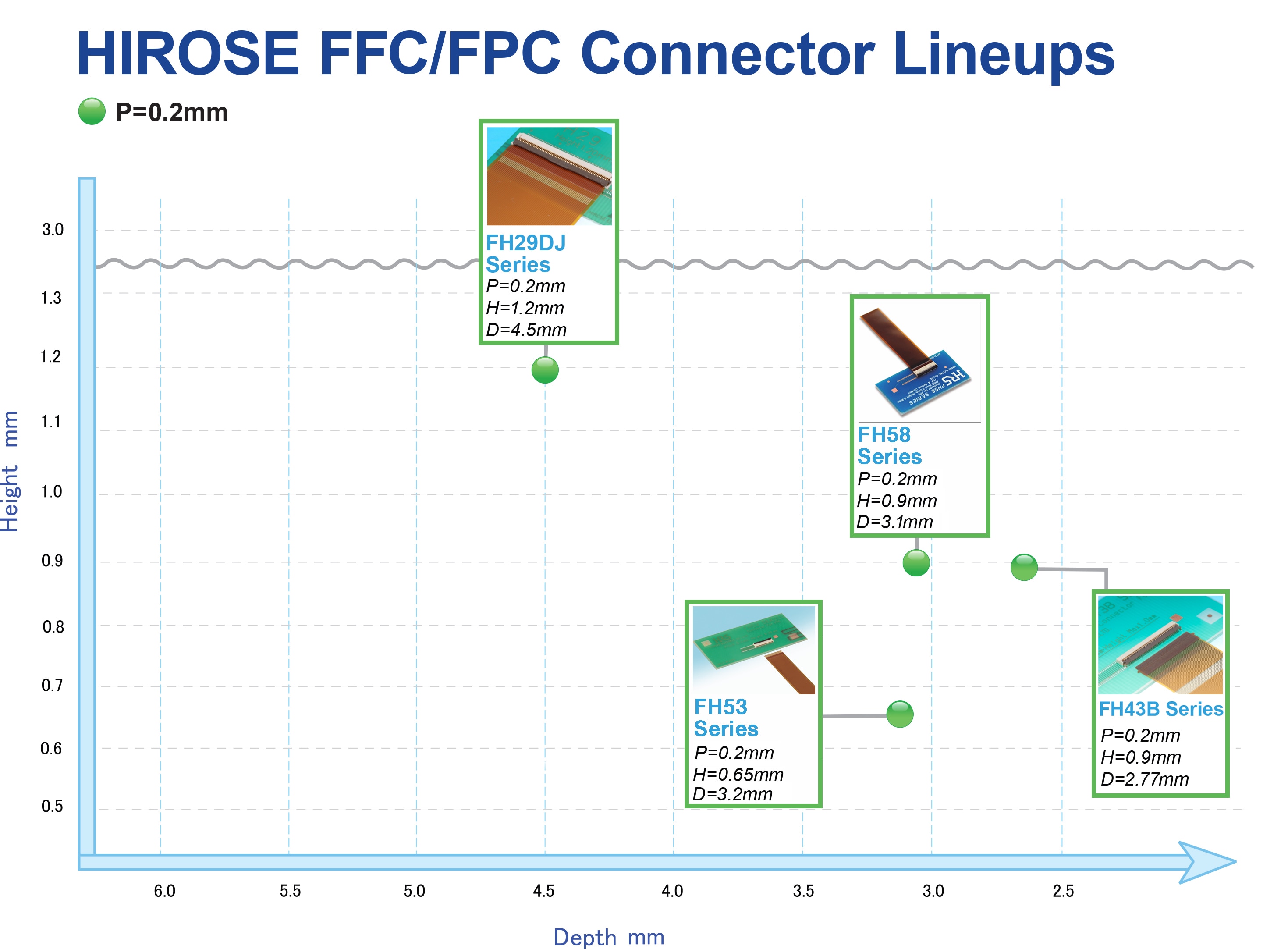 HIROSE FFC/FPC Connector Lineups

P=0.2mm

Height mm

3.0
1.3
1.2
1.1
1.0
0.9
0.8
0.7
0.6
0.5

FH29DJ Series
P=0.2mm
H=1.2mm
D=4.5mm

FH58 Series
P=0.2mm
H=0.9mm
D=3.1mm

FH53 Series
P=0.2mm
H=0.65mm
D=3.2mm

FH43B Series
P=0.2mm
H=0.9mm
D=2.77mm

6.0
5.5
5.0
4.5
4.0
3.5
3.0
2.5

Depth mm